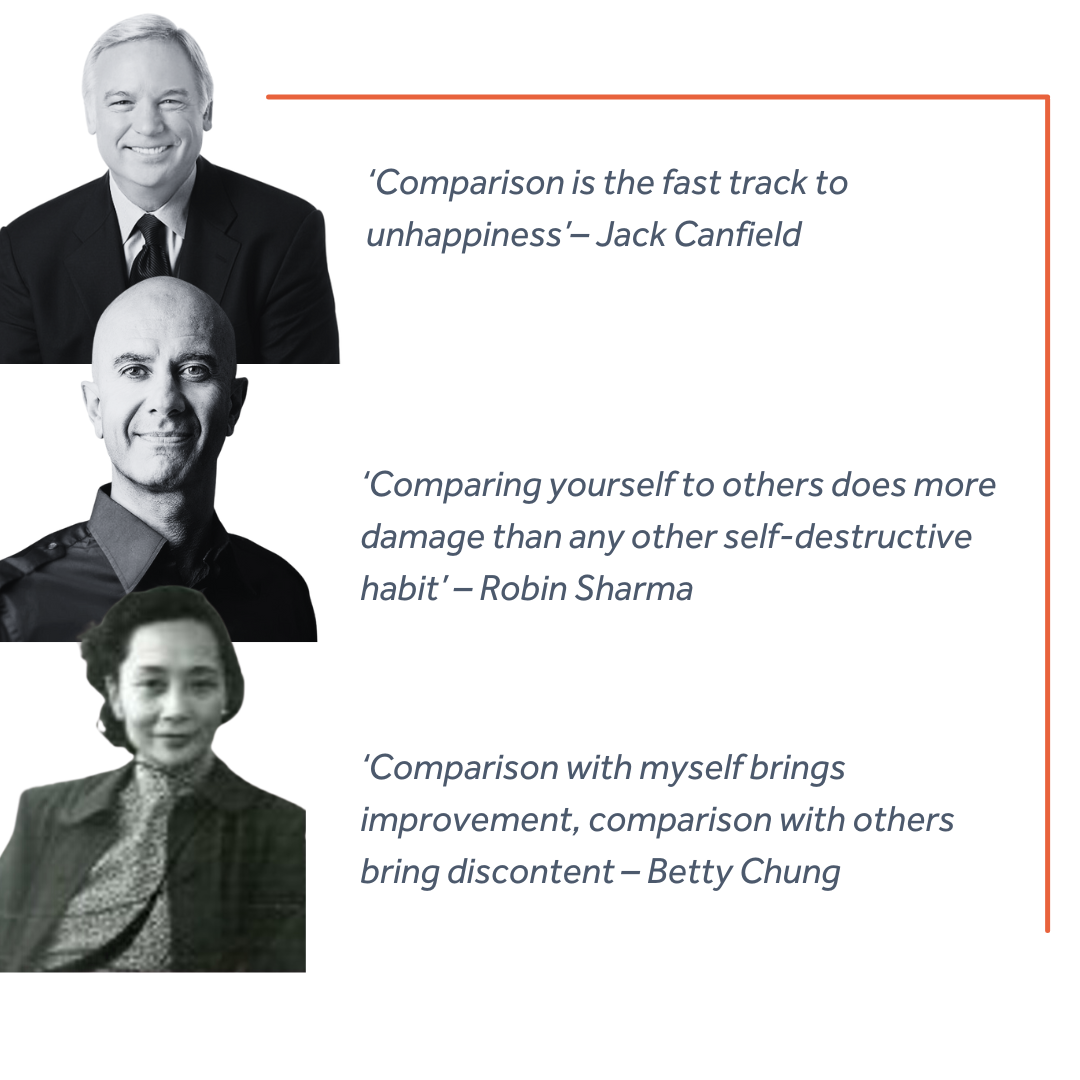 ‘Comparison is the fast track to unhappiness’– Jack Canfield

‘Comparing yourself to others does more damage than any other self-destructive habit’ – Robin Sharma

‘Comparison with myself brings improvement, comparison with others bring discontent – Betty Chung